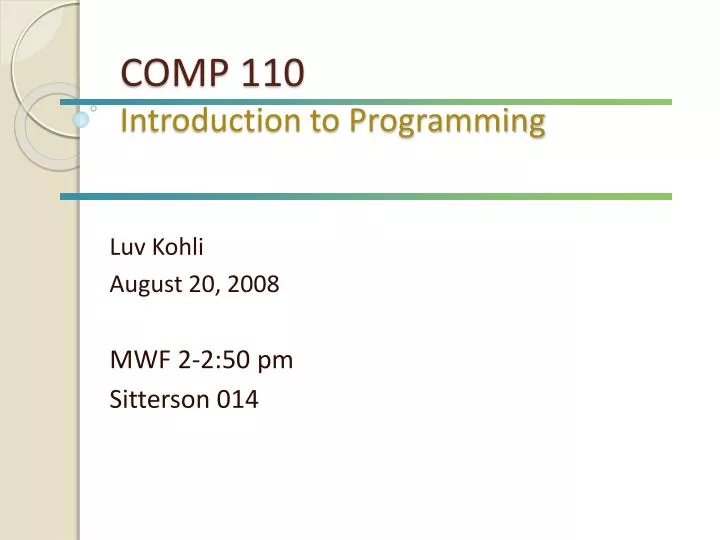 COMP 110
Introduction to Programming

Luv Kohli
August 20, 2008

MWF 2-2:50 pm
Sitterson 014